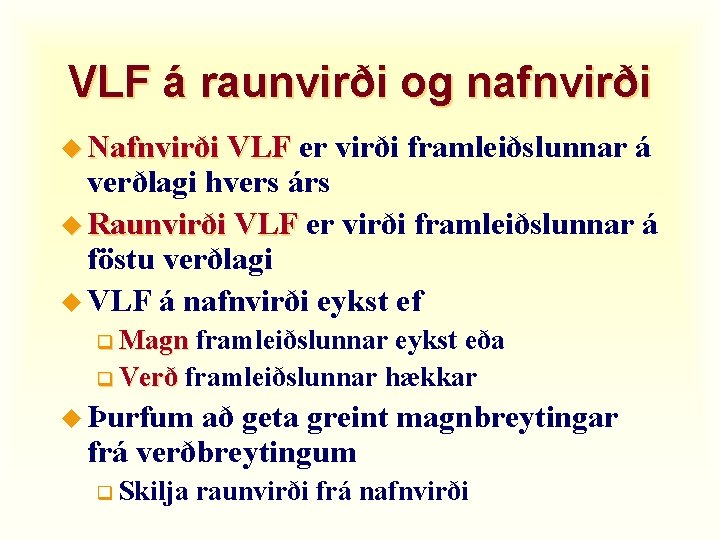 VLF á raunvirði og nafnvirði

Nafnvirði VLF er virði framleiðslunnar á verðlagi hvers árs

Raunvirði VLF er virði framleiðslunnar á föstu verðlagi

VLF á nafnvirði eykst ef

Magn framleiðslunnar eykst eða

Verð framleiðslunnar hækkar

Þurfum að geta greint magnbreytingar frá verðbreytingum

Skilja raunvirði frá nafnvirði